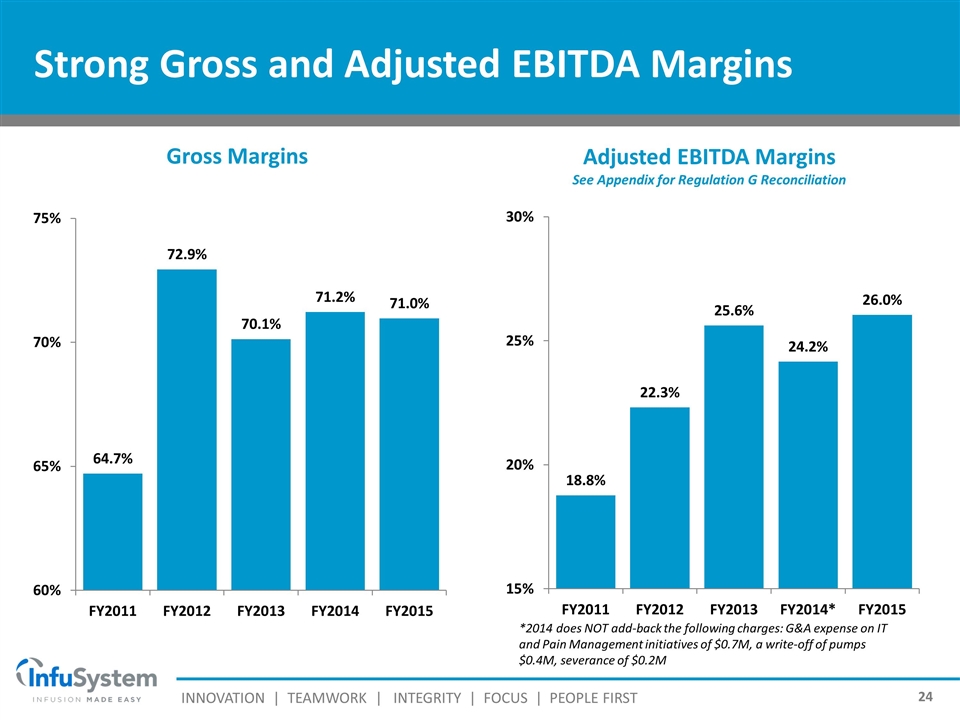 Strong Gross and Adjusted EBITDA Margins

Gross Margins

75%
70%
65%
60%

64.7%
72.9%
70.1%
71.2%
71.0%

FY2011 FY2012 FY2013 FY2014 FY2015

Adjusted EBITDA Margins
See Appendix for Regulation G Reconciliation

30%
25%
20%
15%

18.8%
22.3%
25.6%
24.2%
26.0%

FY2011 FY2012 FY2013 FY2014* FY2015

*2014 does NOT add-back the following charges: G&A expense on IT and Pain Management initiatives of $0.7M, a write-off of pumps $0.4M, severance of $0.2M

InfuSystem
INFUSION MADE EASY

INNOVATION | TEAMWORK | INTEGRITY | FOCUS | PEOPLE FIRST

24